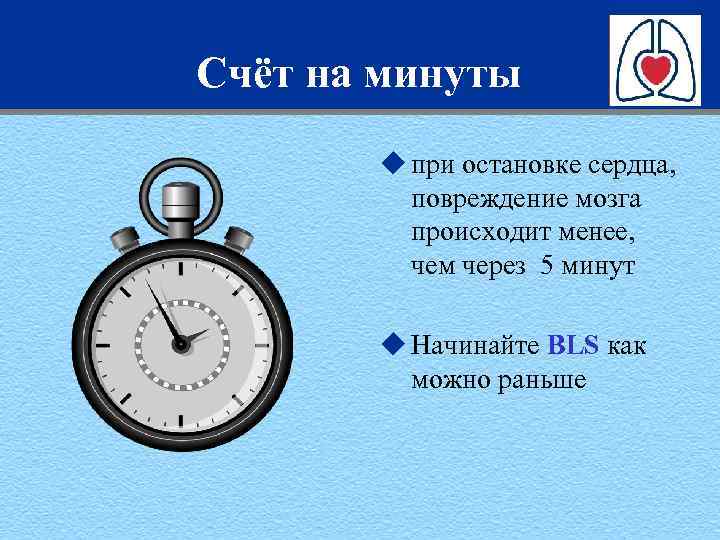 Счёт на минуты

◆ при остановке сердца, повреждение мозга происходит менее, чем через 5 минут

◆ Начинайте BLS как можно раньше